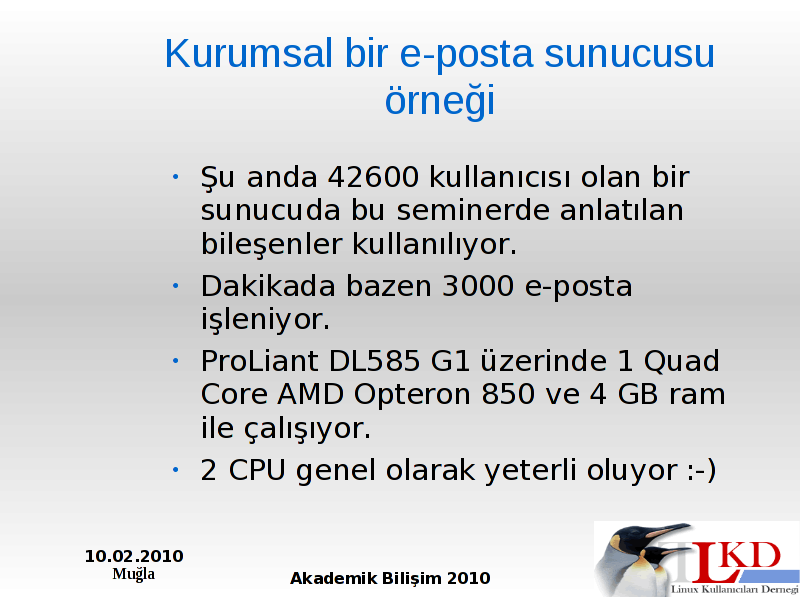 Kurumsal bir e-posta sunucusu örneği

• Şu anda 42600 kullanıcısı olan bir sunucuda bu seminerde anlatılan bileşenler kullanılıyor.
• Dakikada bazen 3000 e-posta işleniyor.
• ProLiant DL585 G1 üzerinde 1 Quad Core AMD Opteron 850 ve 4 GB ram ile çalışıyor.
• 2 CPU genel olarak yeterli oluyor :-)

10.02.2010
Muğla

Akademik Bilişim 2010

LKD
Linux Kullanıcıları Derneği